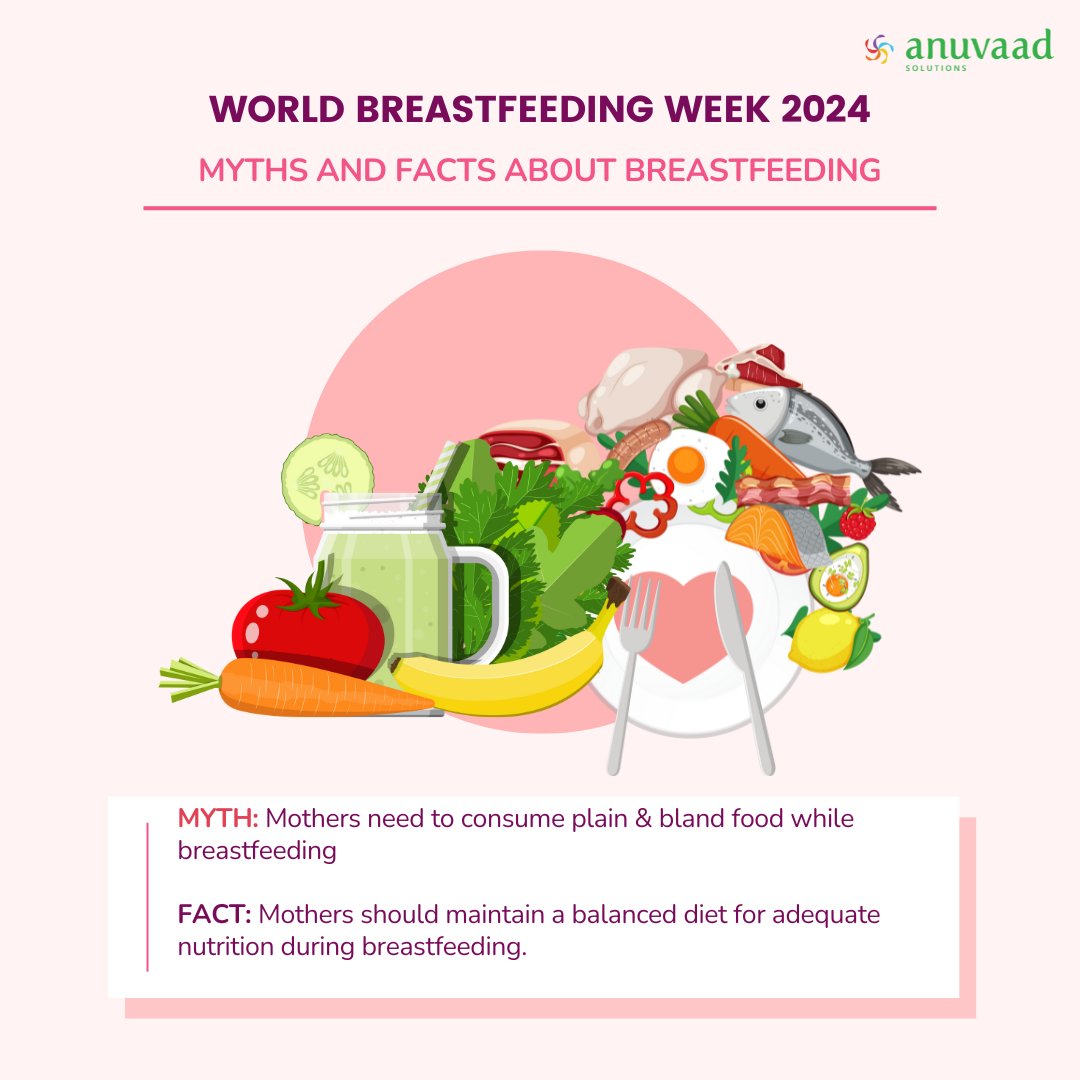 anuvaad
SOLUTIONS

WORLD BREASTFEEDING WEEK 2024

MYTHS AND FACTS ABOUT BREASTFEEDING

MYTH: Mothers need to consume plain & bland food while breastfeeding

FACT: Mothers should maintain a balanced diet for adequate nutrition during breastfeeding.